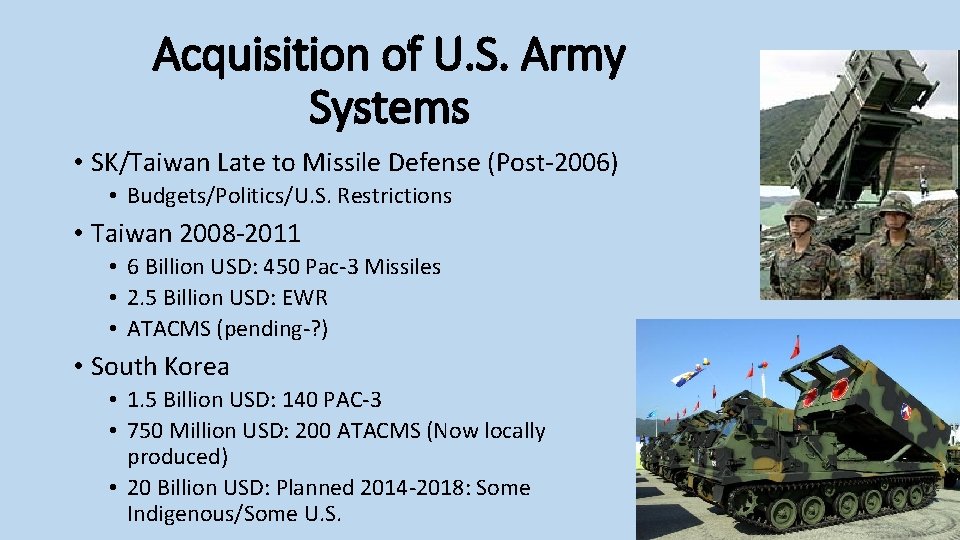 Acquisition of U.S. Army Systems

• SK/Taiwan Late to Missile Defense (Post-2006)
  • Budgets/Politics/U.S. Restrictions
• Taiwan 2008-2011
  • 6 Billion USD: 450 Pac-3 Missiles
  • 2.5 Billion USD: EWR
  • ATACMS (pending-?)
• South Korea
  • 1.5 Billion USD: 140 PAC-3
  • 750 Million USD: 200 ATACMS (Now locally produced)
  • 20 Billion USD: Planned 2014-2018: Some Indigenous/Some U.S.